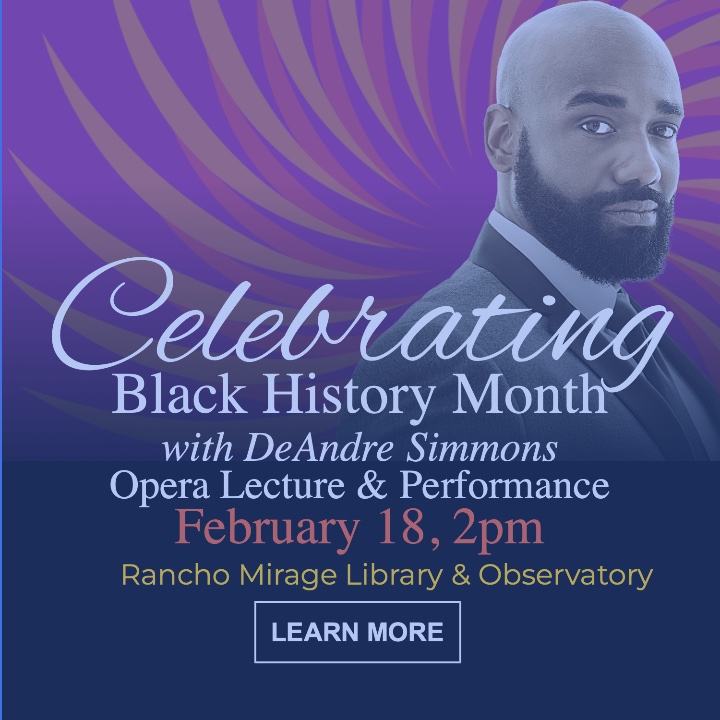 Celebrating
Black History Month
with DeAndre Simmons
Opera Lecture & Performance
February 18, 2pm
Rancho Mirage Library & Observatory

LEARN MORE